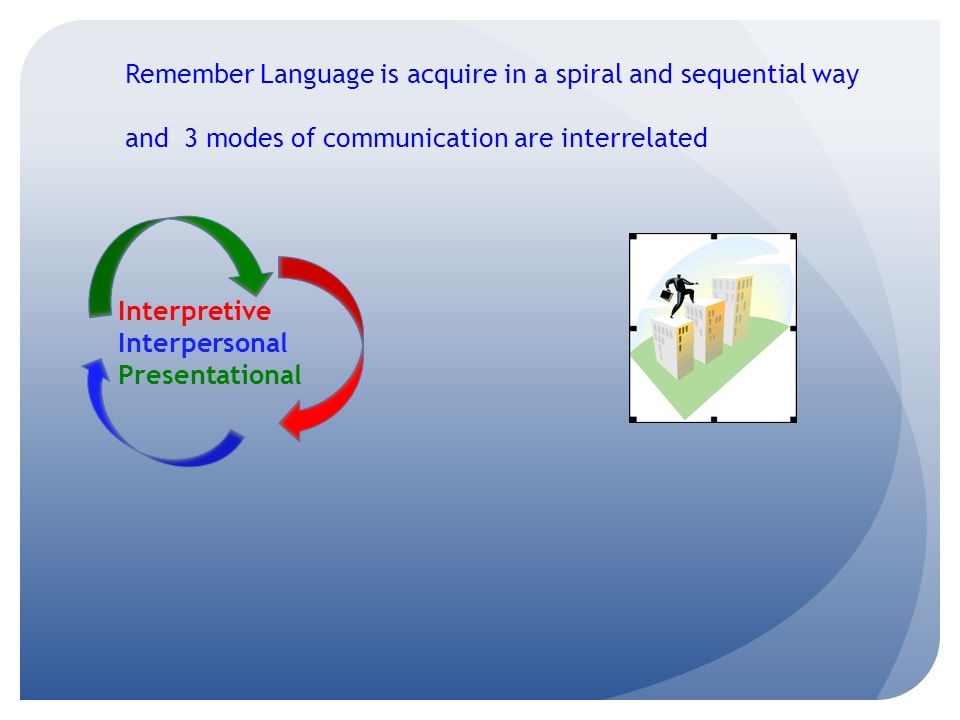 Remember Language is acquire in a spiral and sequential way

and 3 modes of communication are interrelated

Interpretive
Interpersonal
Presentational